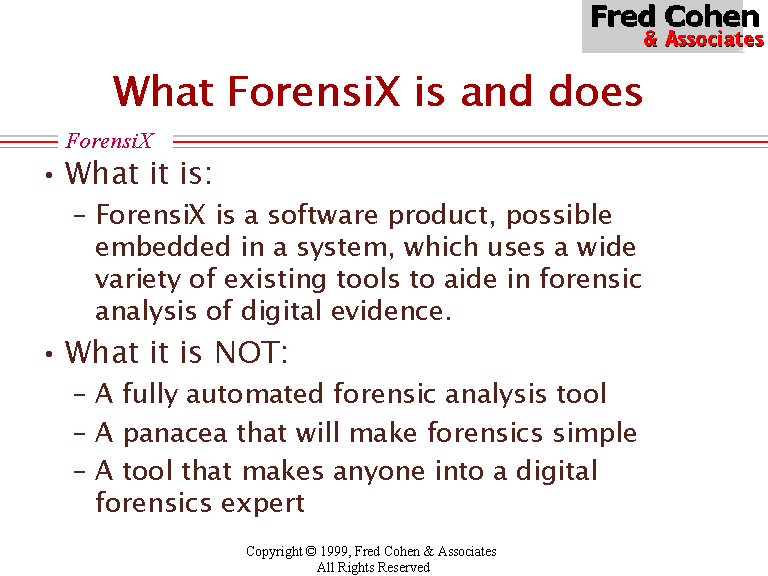 Fred Cohen
& Associates

What ForensiX is and does

ForensiX

• What it is:
– ForensiX is a software product, possible embedded in a system, which uses a wide variety of existing tools to aide in forensic analysis of digital evidence.
• What it is NOT:
– A fully automated forensic analysis tool
– A panacea that will make forensics simple
– A tool that makes anyone into a digital forensics expert

Copyright © 1999, Fred Cohen & Associates
All Rights Reserved